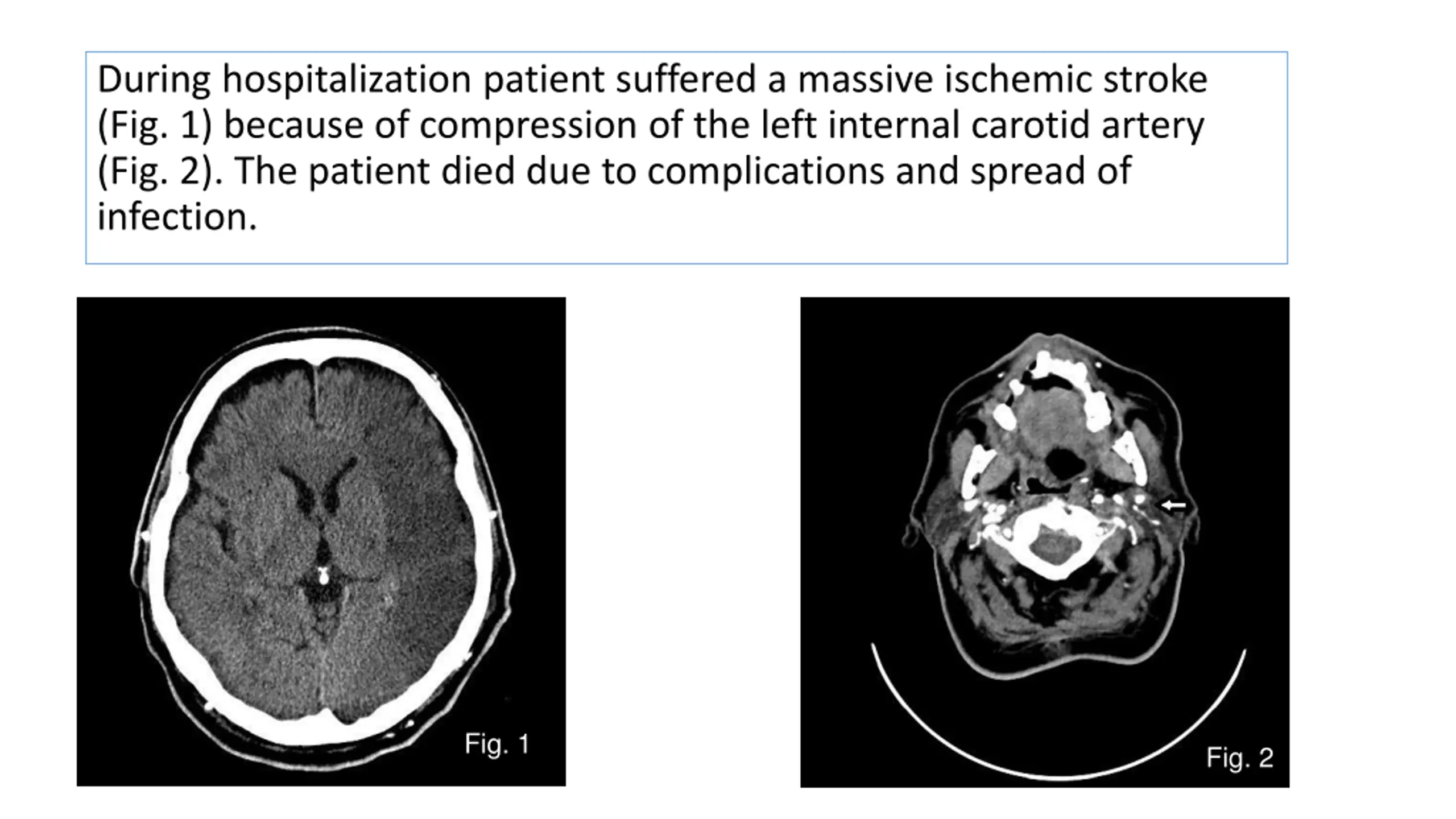 During hospitalization patient suffered a massive ischemic stroke (Fig. 1) because of compression of the left internal carotid artery (Fig. 2). The patient died due to complications and spread of infection.

Fig. 1

Fig. 2